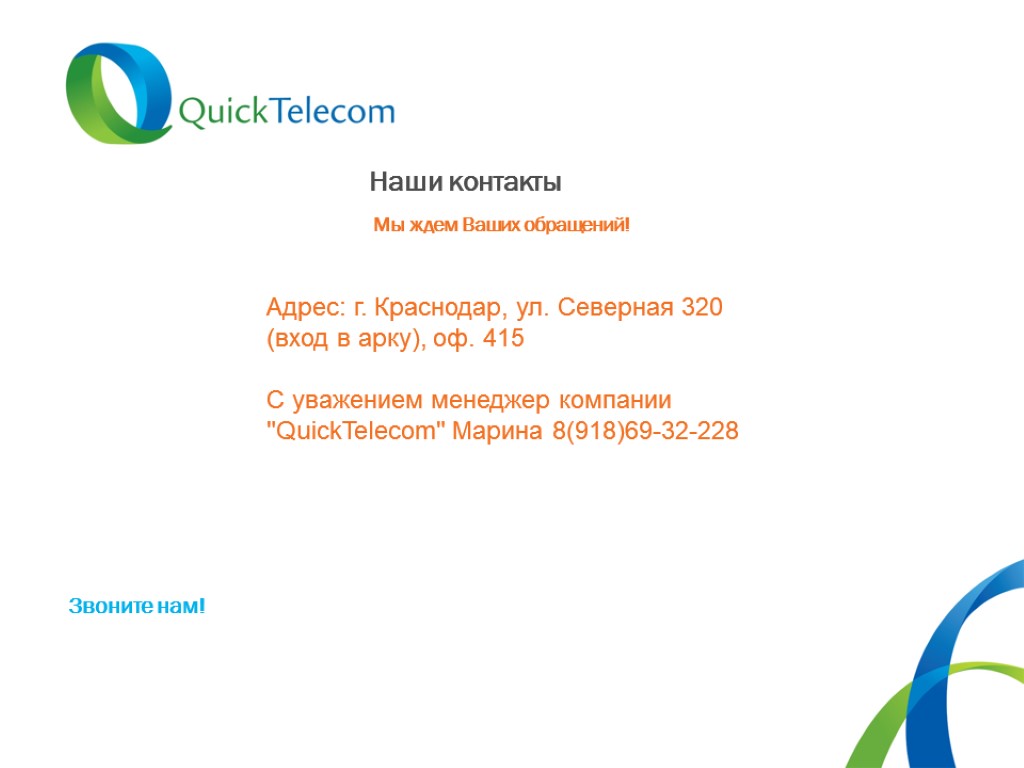 QuickTelecom

Наши контакты

Мы ждем Ваших обращений!

Адрес: г. Краснодар, ул. Северная 320 (вход в арку), оф. 415

С уважением менеджер компании "QuickTelecom" Марина 8(918)69-32-228

Звоните нам!